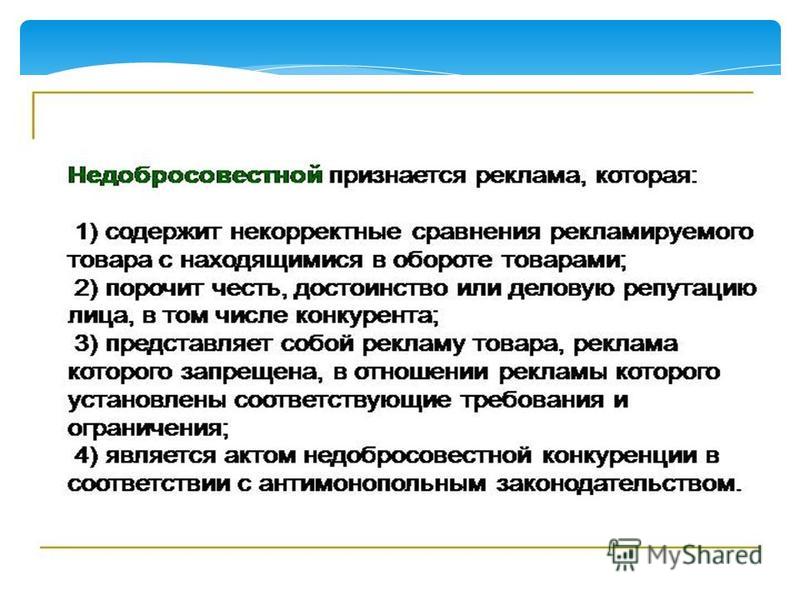 Недобросовестной признается реклама, которая:

1) содержит некорректные сравнения рекламируемого товара с находящимися в обороте товарами;
2) порочит честь, достоинство или деловую репутацию лица, в том числе конкурента;
3) представляет собой рекламу товара, реклама которого запрещена, в отношении рекламы которого установлены соответствующие требования и ограничения;
4) является актом недобросовестной конкуренции в соответствии с антимонопольным законодательством.

MyShared